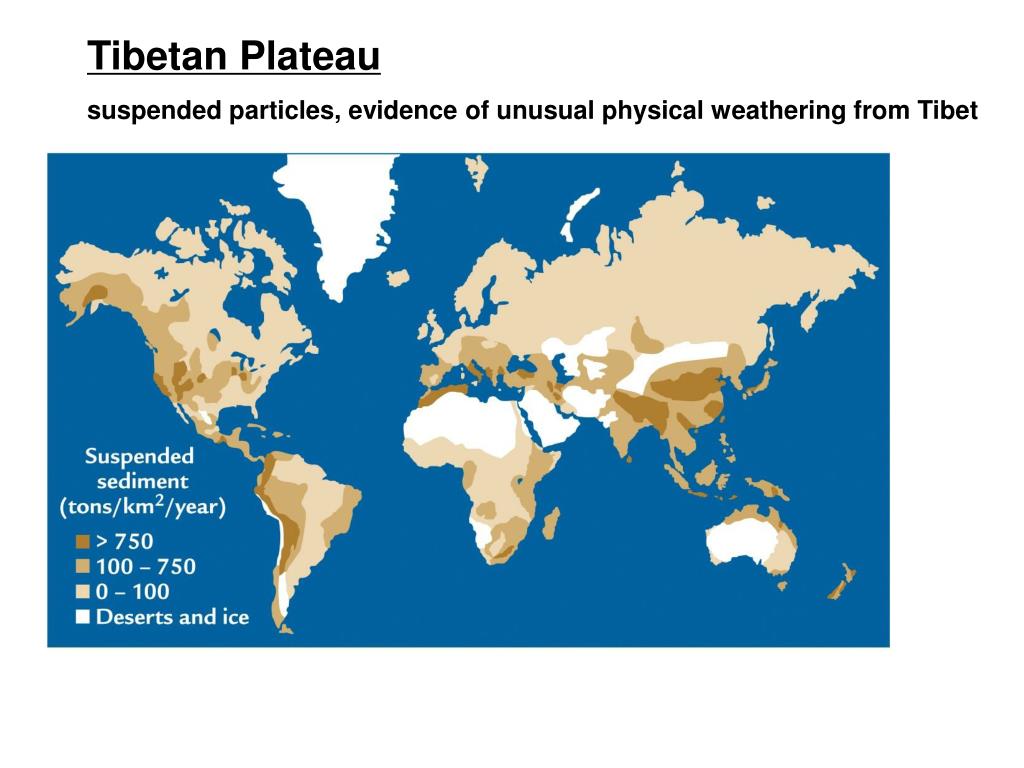 Tibetan Plateau

suspended particles, evidence of unusual physical weathering from Tibet

Suspended sediment (tons/km$^2$/year)

> 750
100 – 750
0 – 100
Deserts and ice